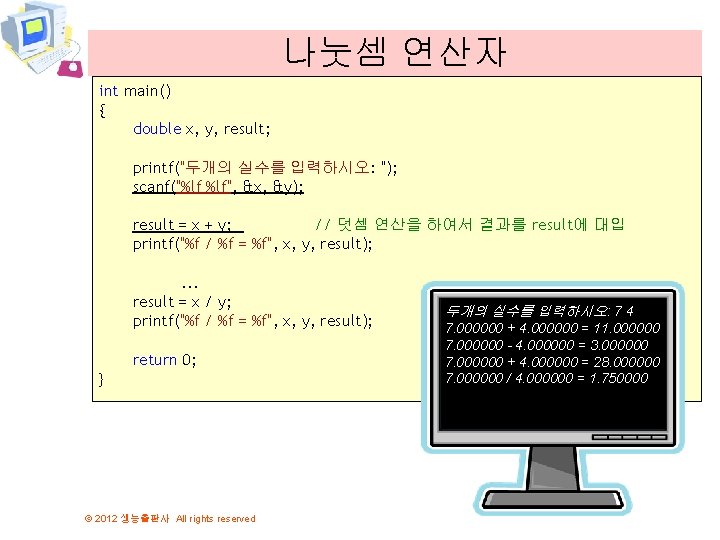 나눗셈 연산자

int main()
{
double x, y, result;

printf("두개의 실수를 입력하시오: ");
scanf("%lf %lf", &x, &y);

result = x + y;	// 덧셈 연산을 하여서 결과를 result에 대입
printf("%f / %f = %f", x, y, result);

...
result = x / y;
printf("%f / %f = %f", x, y, result);

return 0;
}

두개의 실수를 입력하시오: 7 4
7.000000 + 4.000000 = 11.000000
7.000000 - 4.000000 = 3.000000
7.000000 + 4.000000 = 28.000000
7.000000 / 4.000000 = 1.750000

© 2012 생능출판사 All rights reserved